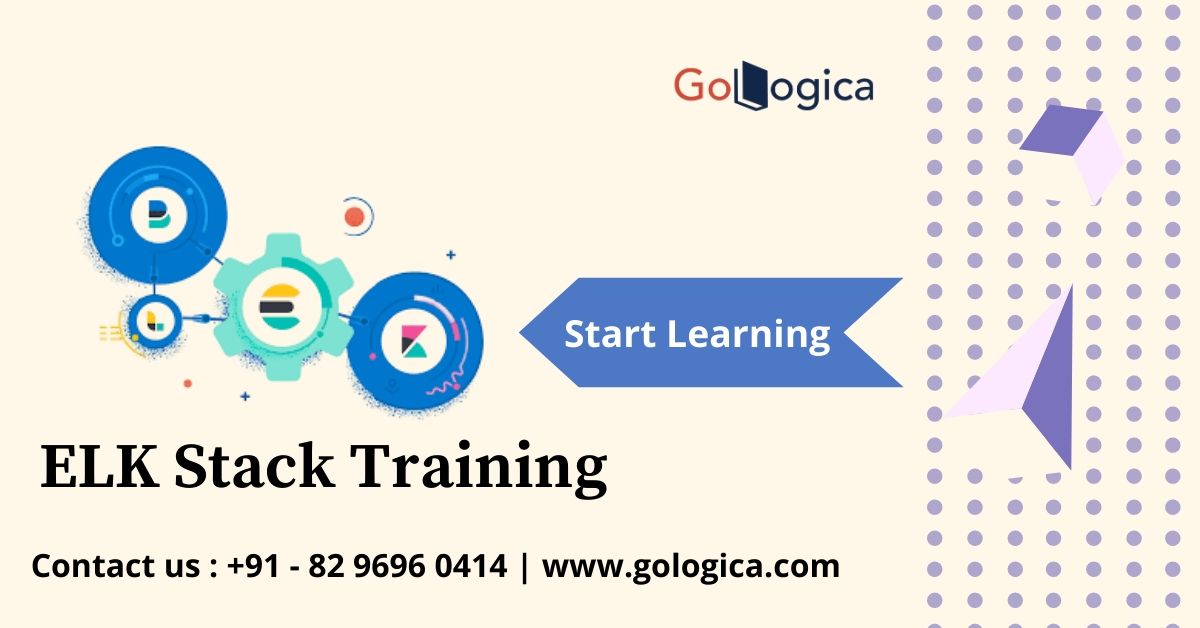 GoLogica

Start Learning

ELK Stack Training

Contact us : +91 - 82 9696 0414 | www.gologica.com